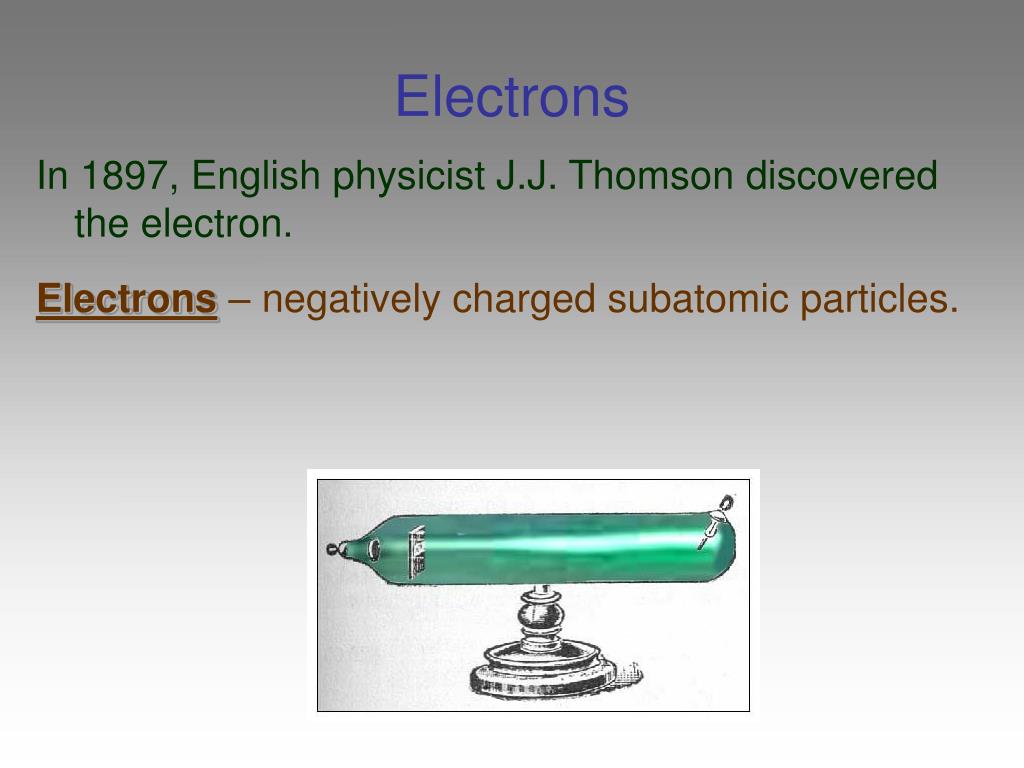 Electrons

In 1897, English physicist J.J. Thomson discovered the electron.

Electrons – negatively charged subatomic particles.